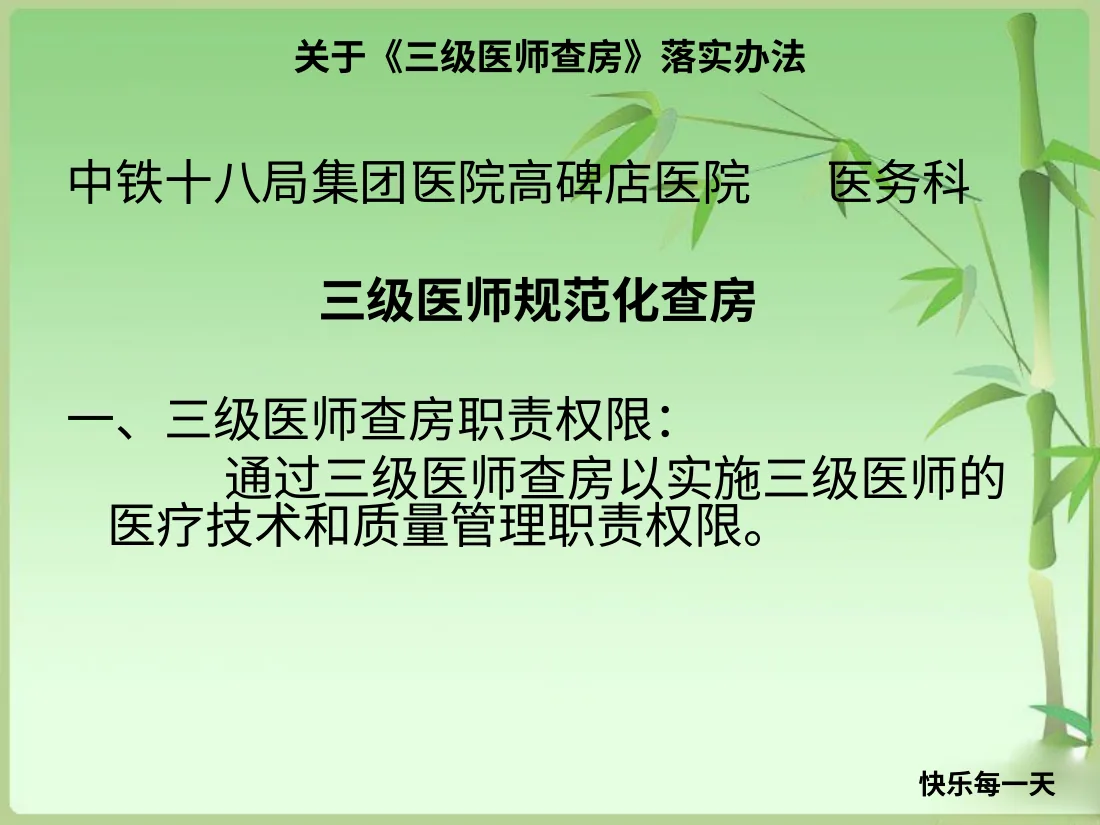 关于《三级医师查房》落实办法

中铁十八局集团医院高碑店医院　医务科

三级医师规范化查房

一、三级医师查房职责权限：

通过三级医师查房以实施三级医师的医疗技术和质量管理职责权限。

快乐每一天